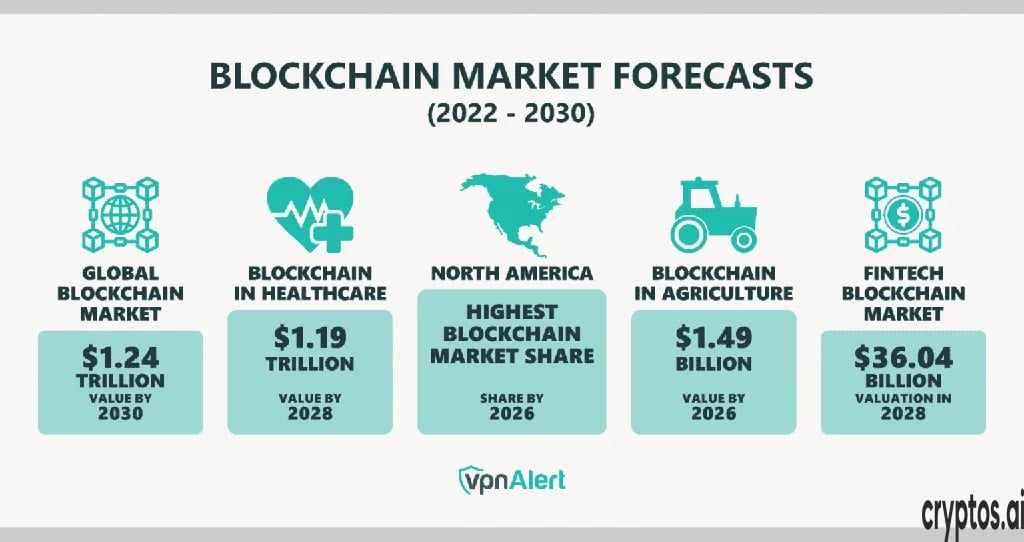 BLOCKCHAIN MARKET FORECASTS
(2022 - 2030)

GLOBAL BLOCKCHAIN MARKET
$1.24
TRILLION
VALUE BY 2030

BLOCKCHAIN IN HEALTHCARE
$1.19
TRILLION
VALUE BY 2028

NORTH AMERICA
HIGHEST BLOCKCHAIN MARKET SHARE
SHARE BY 2026

BLOCKCHAIN IN AGRICULTURE
$1.49
BILLION
VALUE BY 2026

FINTECH BLOCKCHAIN MARKET
$36.04
BILLION
VALUATION IN 2028

vpnAlert

cryptos.ai